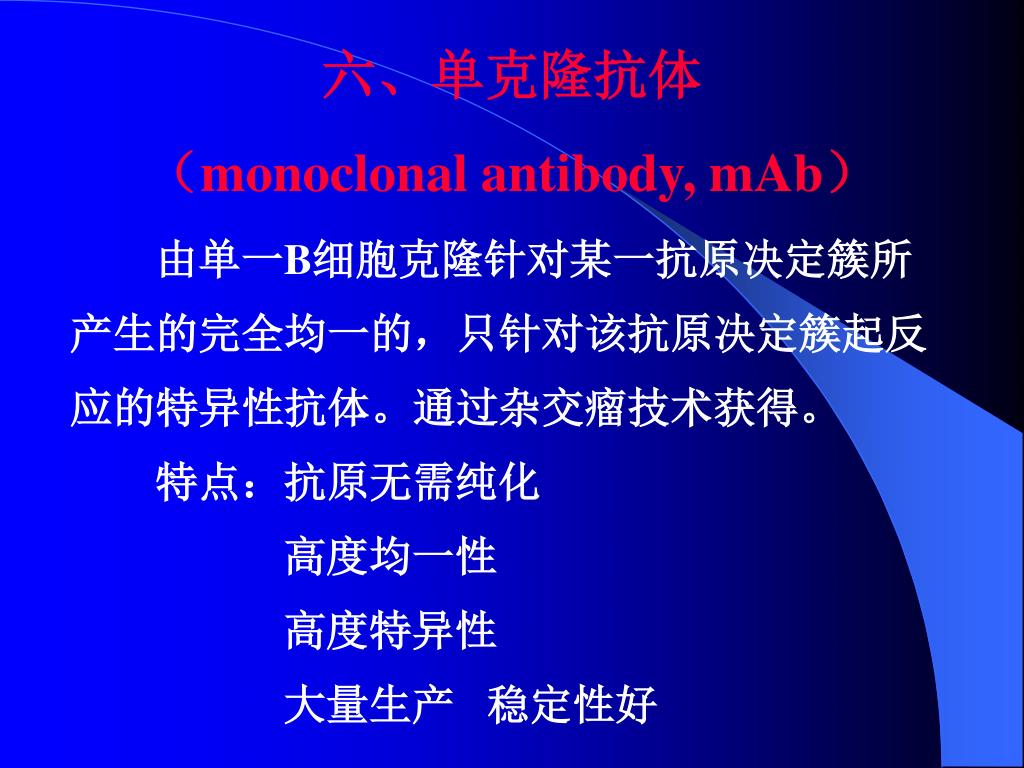 六、单克隆抗体

（monoclonal antibody, mAb）

由单一B细胞克隆针对某一抗原决定簇所产生的完全均一的，只针对该抗原决定簇起反应的特异性抗体。通过杂交瘤技术获得。

特点：抗原无需纯化
高度均一性
高度特异性
大量生产　稳定性好